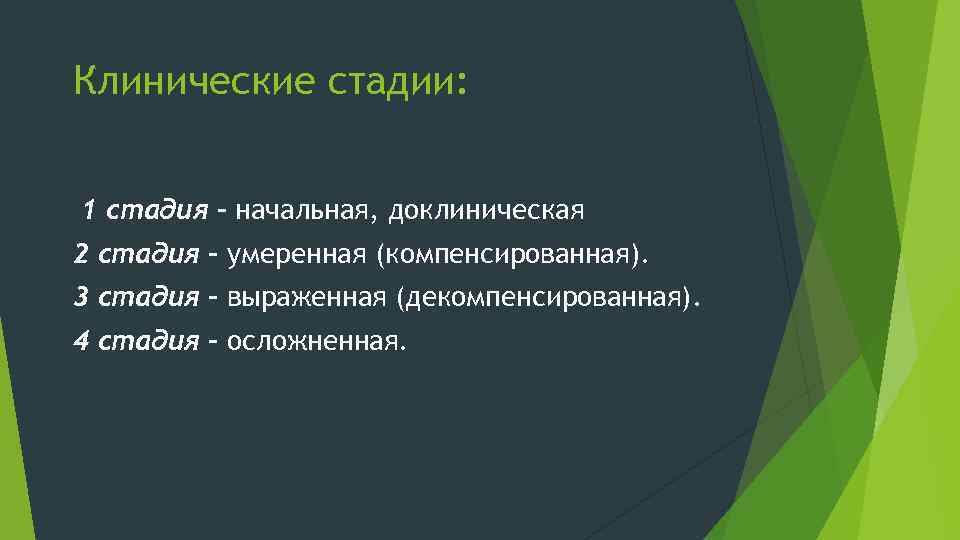 Клинические стадии:

1 стадия – начальная, доклиническая
2 стадия – умеренная (компенсированная).
3 стадия – выраженная (декомпенсированная).
4 стадия – осложненная.